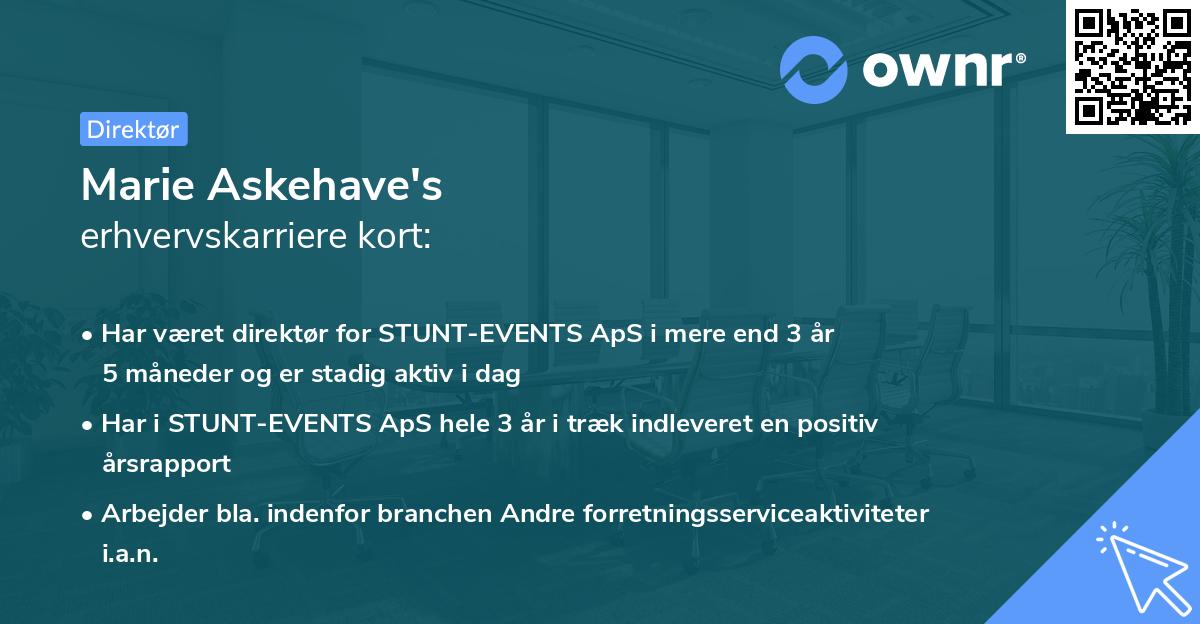 ownr®

Direktør

Marie Askehave's
erhvervskarriere kort:

• Har været direktør for STUNT-EVENTS ApS i mere end 3 år 5 måneder og er stadig aktiv i dag

• Har i STUNT-EVENTS ApS hele 3 år i træk indleveret en positiv årsrapport

• Arbejder bla. indenfor branchen Andre forretningsserviceaktiviteter i.a.n.